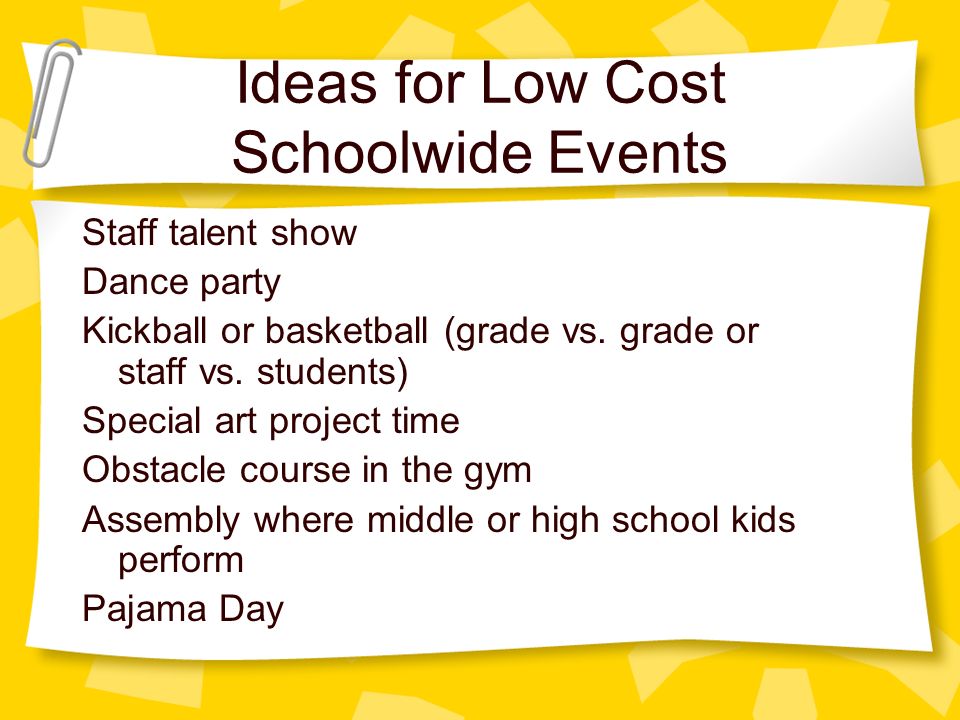 Ideas for Low Cost Schoolwide Events

Staff talent show

Dance party

Kickball or basketball (grade vs. grade or staff vs. students)

Special art project time

Obstacle course in the gym

Assembly where middle or high school kids perform

Pajama Day